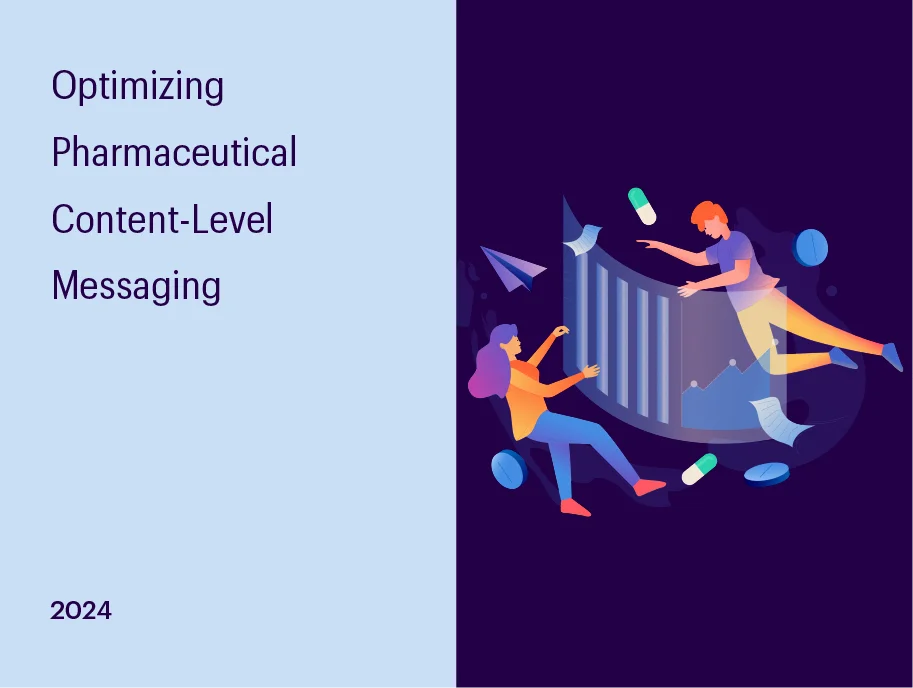 Optimizing Pharmaceutical Content-Level Messaging

2024